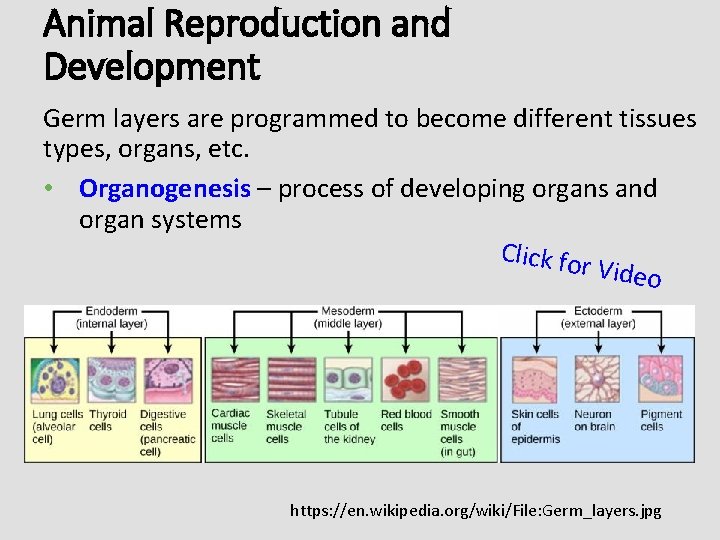 Animal Reproduction and Development

Germ layers are programmed to become different tissues types, organs, etc.

• **Organogenesis** – process of developing organs and organ systems

Click for Video

Endoderm
(internal layer)

Lung cells (alveolar cell)

Thyroid cells

Digestive cells (pancreatic cell)

Mesoderm
(middle layer)

Cardiac muscle cells

Skeletal muscle cells

Tubule cells of the kidney

Red blood cells

Smooth muscle cells (in gut)

Ectoderm
(external layer)

Skin cells of epidermis

Neuron on brain

Pigment cells

https://en.wikipedia.org/wiki/File:Germ_layers.jpg